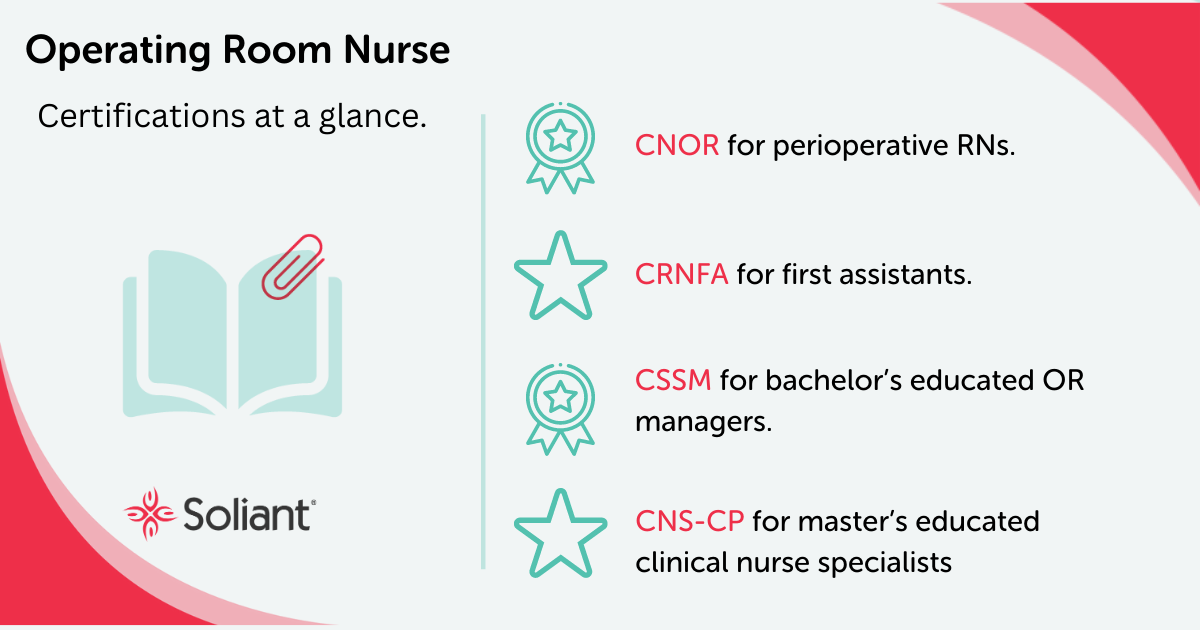 Operating Room Nurse

Certifications at a glance.

Soliant®

CNOR for perioperative RNs.

CRNFA for first assistants.

CSSM for bachelor's educated OR managers.

CNS-CP for master's educated clinical nurse specialists